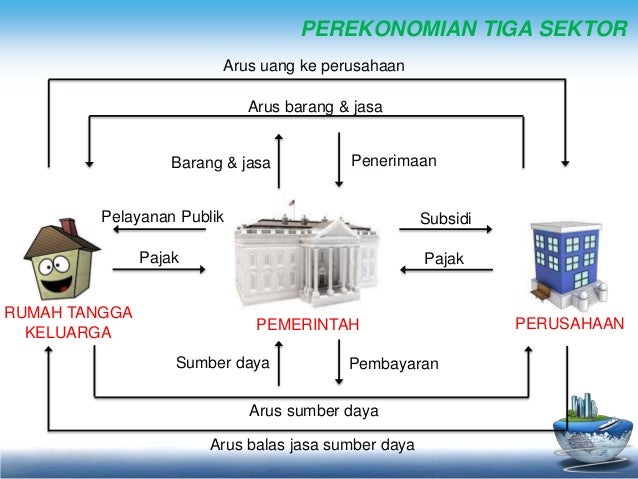 PEREKONOMIAN TIGA SEKTOR

Arus uang ke perusahaan

Arus barang & jasa

Barang & jasa

Penerimaan

Pelayanan Publik

Pajak

Subsidi

Pajak

RUMAH TANGGA KELUARGA

PEMERINTAH

PERUSAHAAN

Sumber daya

Pembayaran

Arus sumber daya

Arus balas jasa sumber daya